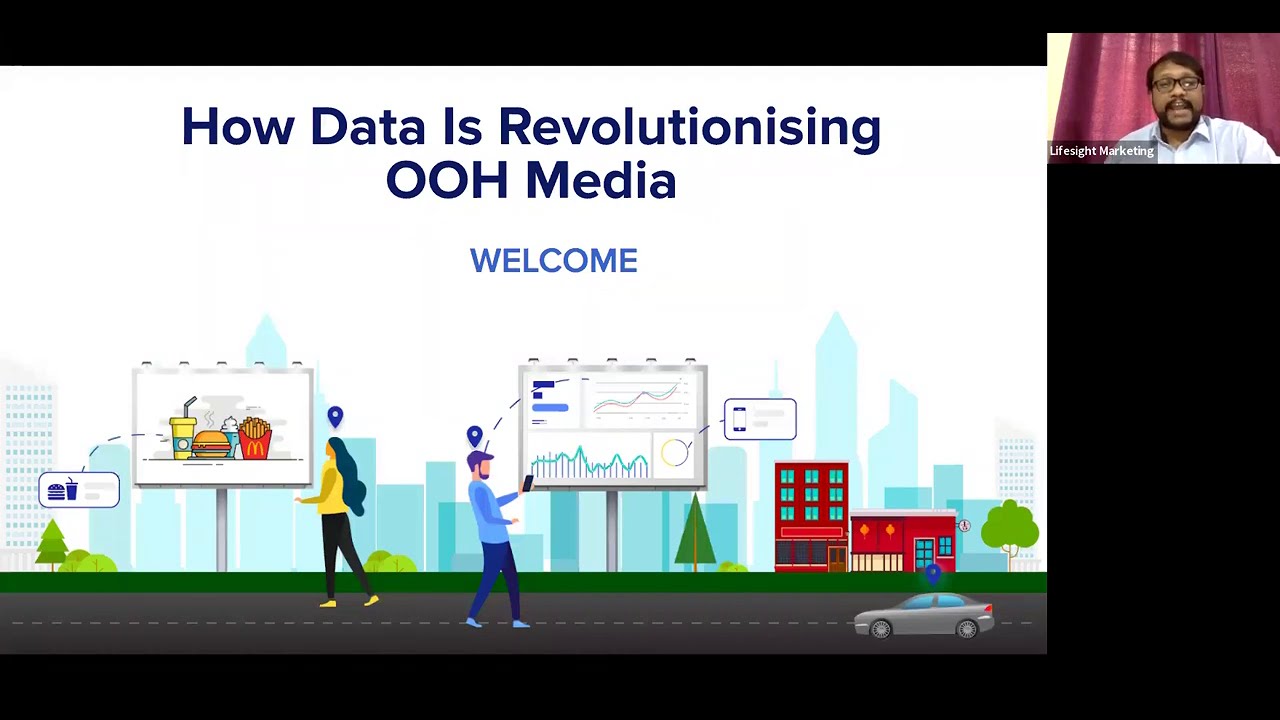 How Data Is Revolutionising OOH Media

WELCOME

Lifesight Marketing